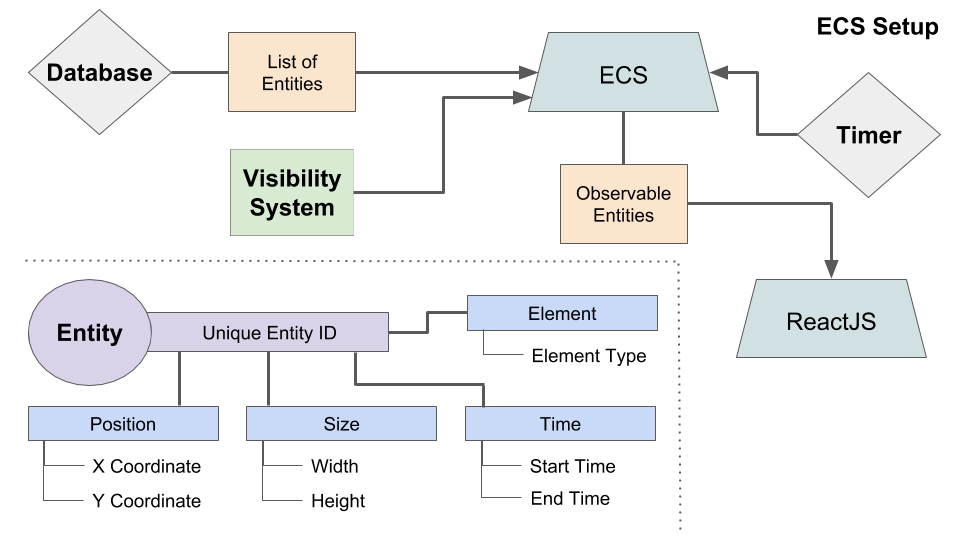 ECS Setup

Database

List of Entities

ECS

Timer

Visibility System

Observable Entities

ReactJS

Entity

Unique Entity ID

Element

Element Type

Position

X Coordinate

Y Coordinate

Size

Width

Height

Time

Start Time

End Time